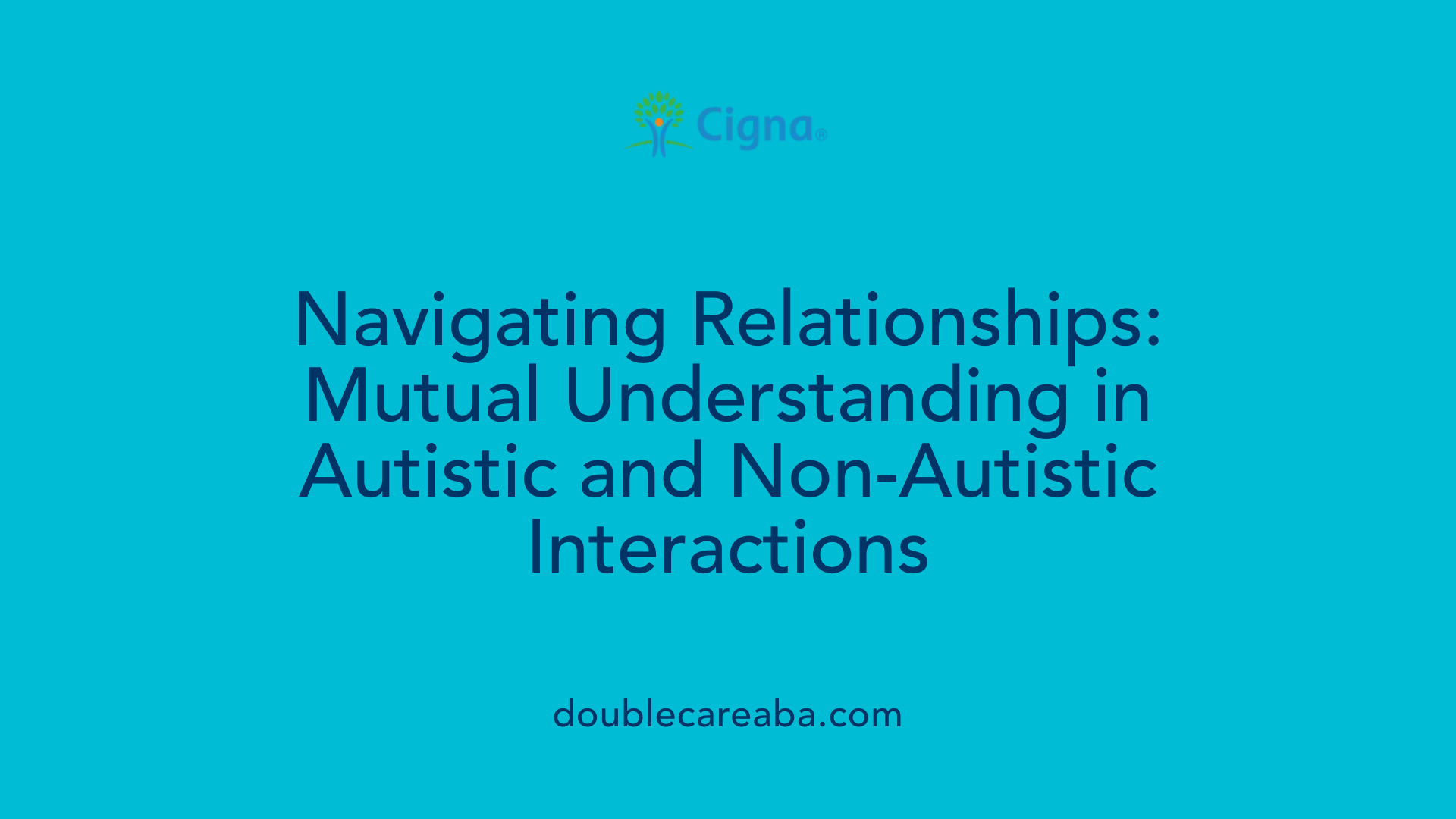 Cigna®

Navigating Relationships: Mutual Understanding in Autistic and Non-Autistic Interactions

doublecareaba.com